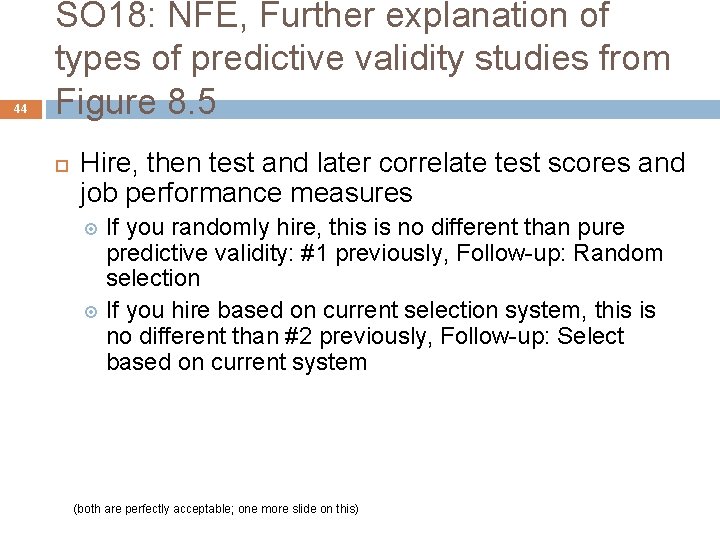 SO18: NFE, Further explanation of types of predictive validity studies from Figure 8.5

44

Hire, then test and later correlate test scores and job performance measures

If you randomly hire, this is no different than pure predictive validity: #1 previously, Follow-up: Random selection

If you hire based on current selection system, this is no different than #2 previously, Follow-up: Select based on current system

(both are perfectly acceptable; one more slide on this)